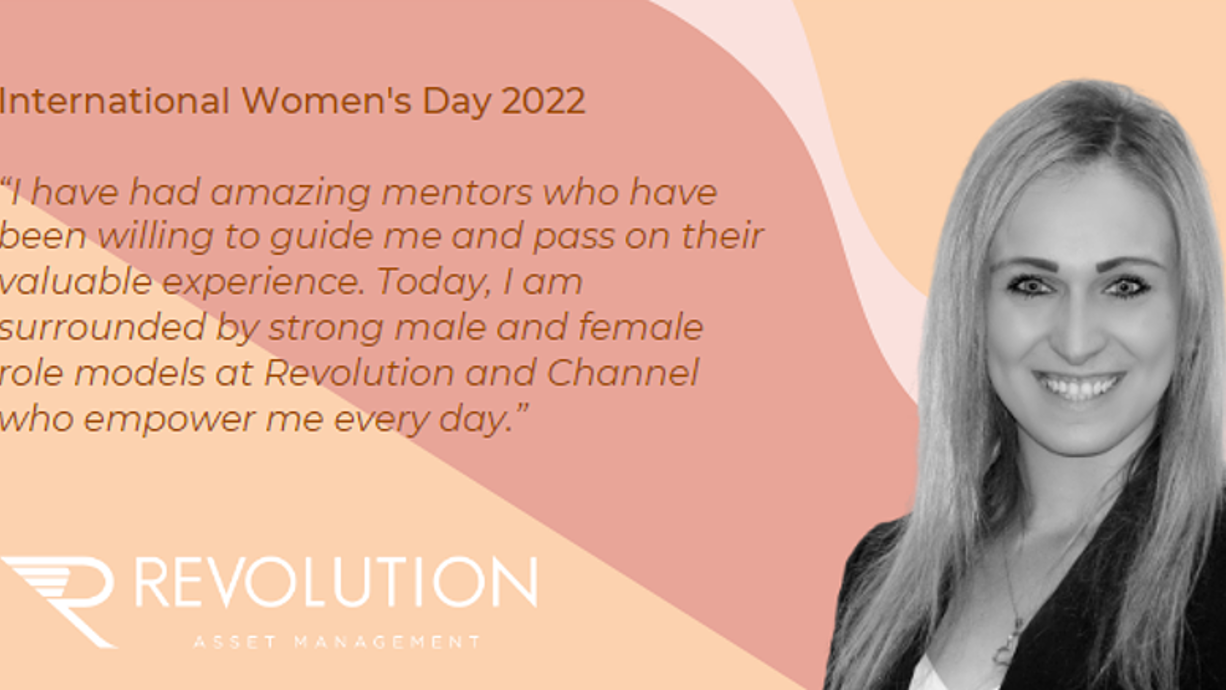 International Women's Day 2022

“I have had amazing mentors who have been willing to guide me and pass on their valuable experience. Today, I am surrounded by strong male and female role models at Revolution and Channel who empower me every day.”

REVOLUTION
ASSET MANAGEMENT